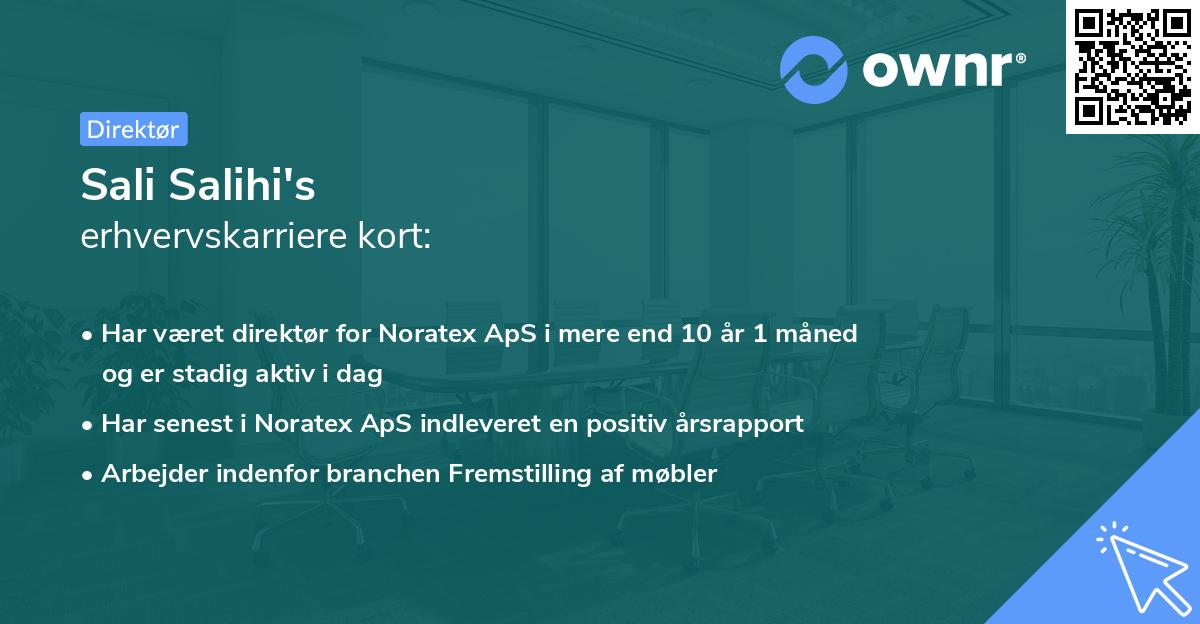 ownr®

Direktør

Sali Salihi's
erhvervskarriere kort:

• Har været direktør for Noratex ApS i mere end 10 år 1 måned og er stadig aktiv i dag
• Har senest i Noratex ApS indleveret en positiv årsrapport
• Arbejder indenfor branchen Fremstilling af møbler